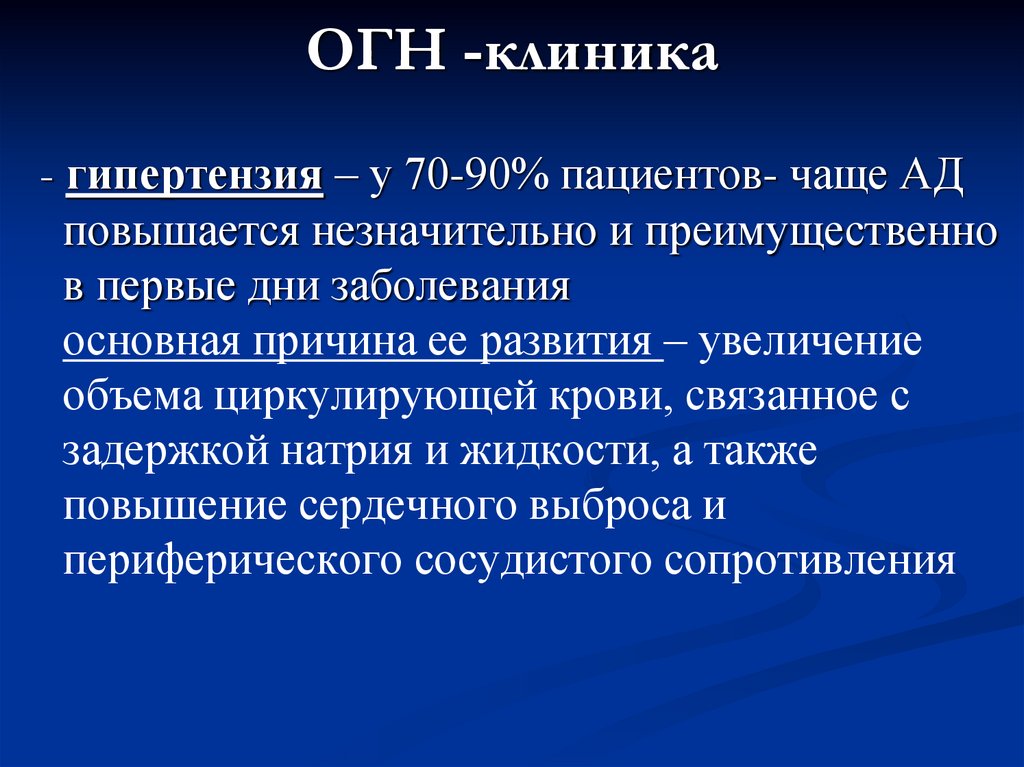 ОГН -клиника

- гипертензия – у 70-90% пациентов- чаще АД повышается незначительно и преимущественно в первые дни заболевания
основная причина ее развития – увеличение объема циркулирующей крови, связанное с задержкой натрия и жидкости, а также повышение сердечного выброса и периферического сосудистого сопротивления